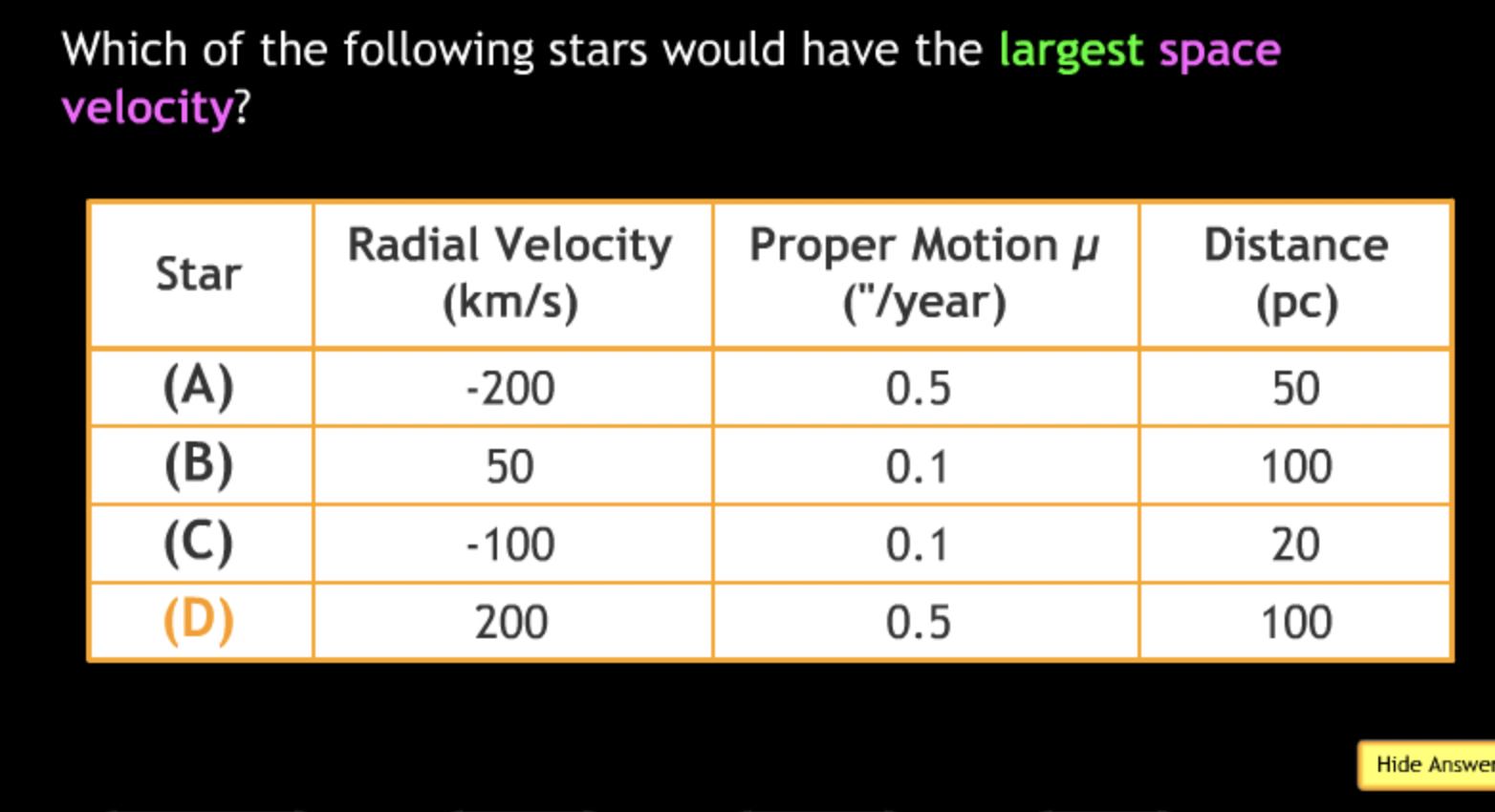 Which of the following stars would have the largest space velocity?

| Star | Radial Velocity (km/s) | Proper Motion $\mu$ ("/year) | Distance (pc) |
|---|---|---|---|
| (A) | -200 | 0.5 | 50 |
| (B) | 50 | 0.1 | 100 |
| (C) | -100 | 0.1 | 20 |
| (D) | 200 | 0.5 | 100 |

Hide Answer